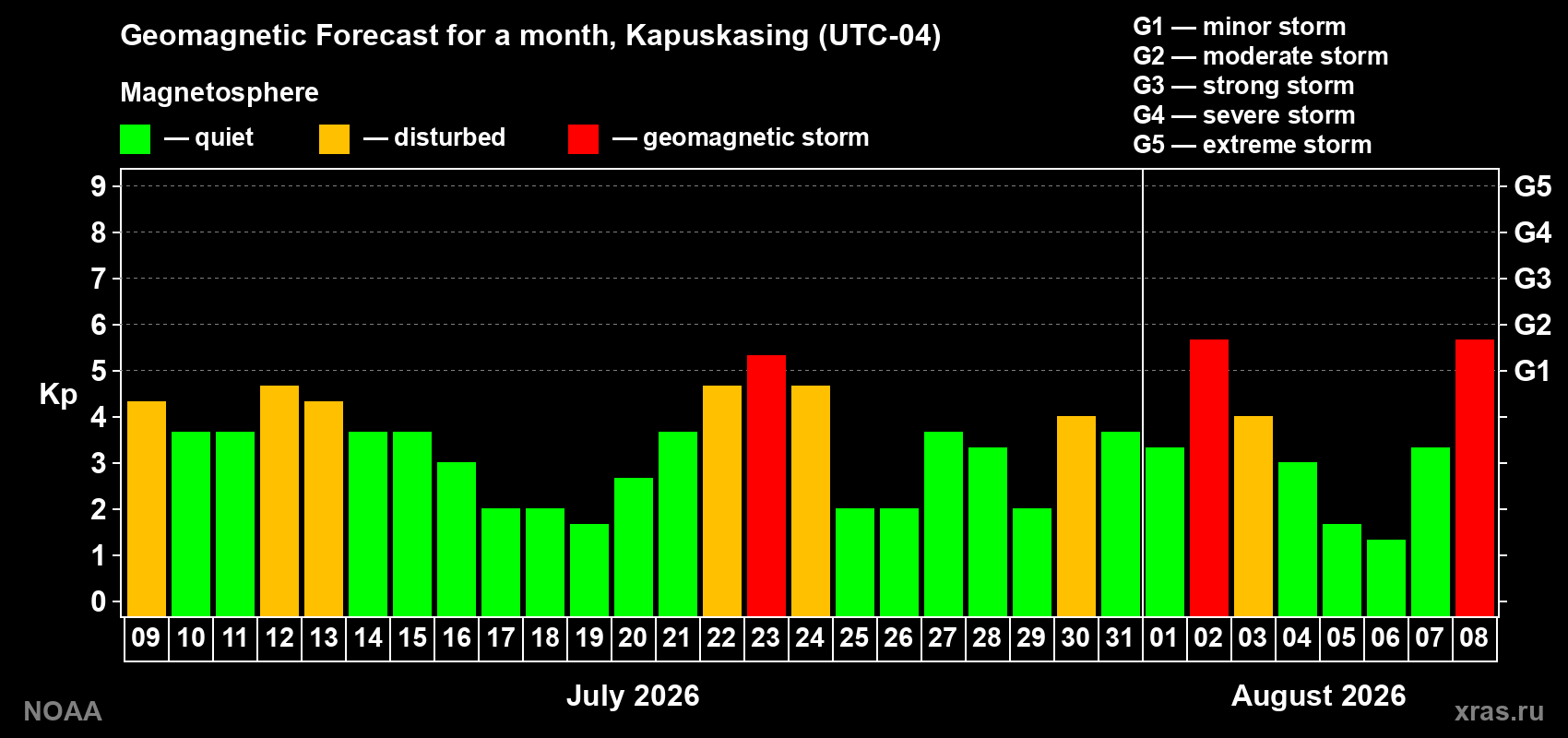 Geomagnetic Forecast for a month, Kapuskasing (UTC-04)

Magnetosphere

— quiet — disturbed — geomagnetic storm

G1 — minor storm
G2 — moderate storm
G3 — strong storm
G4 — severe storm
G5 — extreme storm

Kp

9 8 7 6 5 4 3 2 1 0

G5 G4 G3 G2 G1

09 10 11 12 13 14 15 16 17 18 19 20 21 22 23 24 25 26 27 28 29 30 31 01 02 03 04 05 06 07 08

July 2026

August 2026

NOAA

xras.ru